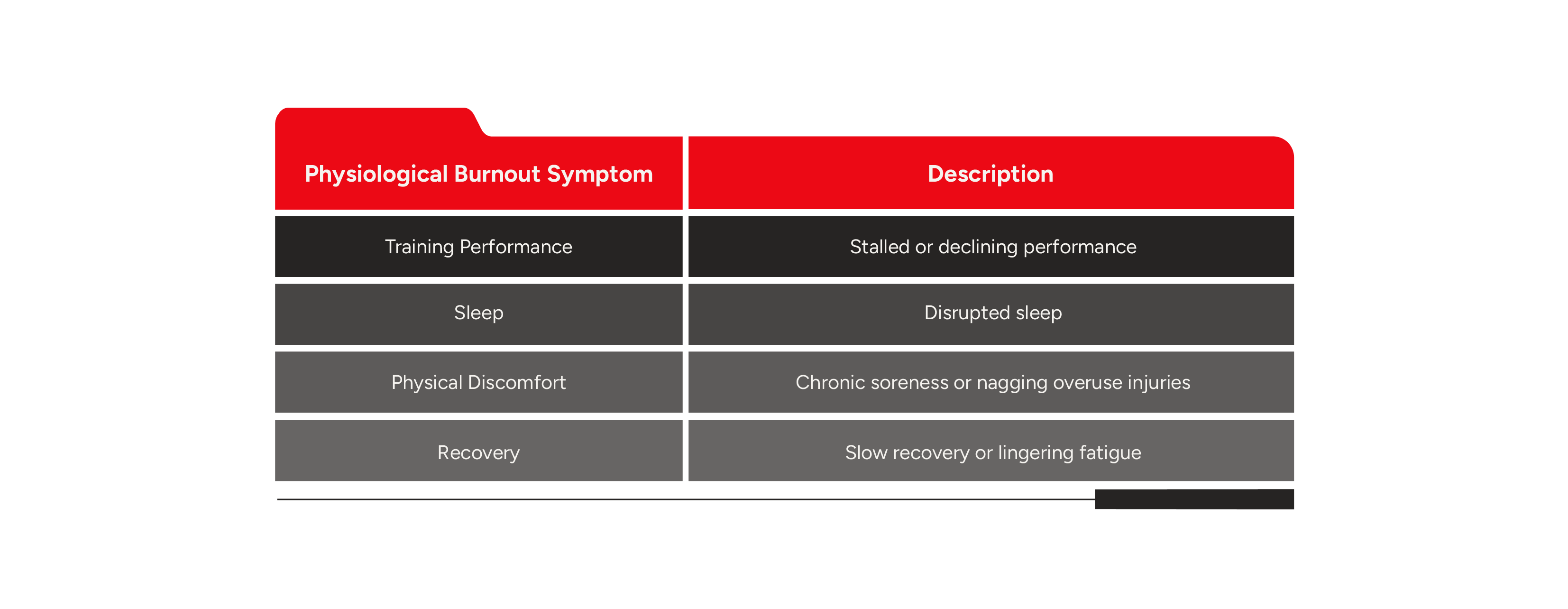 | Physiological Burnout Symptom | Description |
|---|---|
| Training Performance | Stalled or declining performance |
| Sleep | Disrupted sleep |
| Physical Discomfort | Chronic soreness or nagging overuse injuries |
| Recovery | Slow recovery or lingering fatigue |